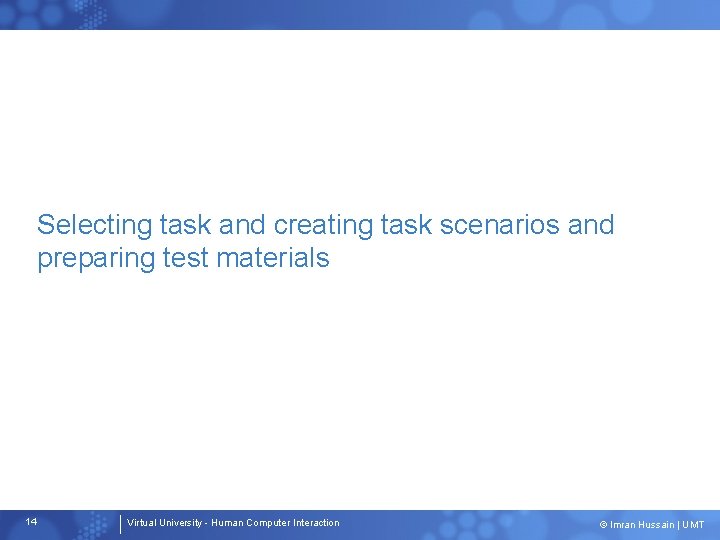 Selecting task and creating task scenarios and preparing test materials

14

Virtual University - Human Computer Interaction

© Imran Hussain | UMT